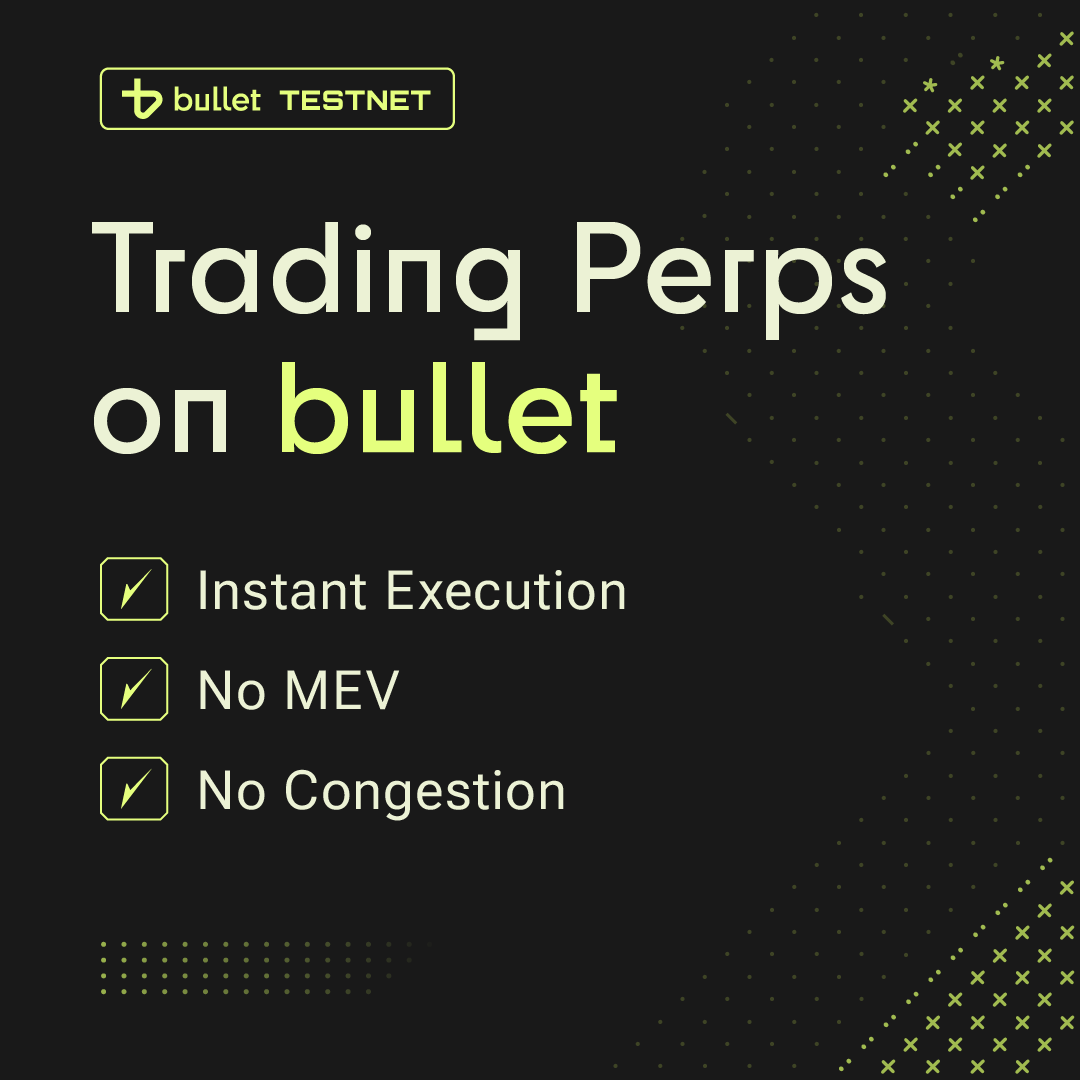 bullet TESTNET

Trading Perps on bullet

☑ Instant Execution
☑ No MEV
☑ No Congestion